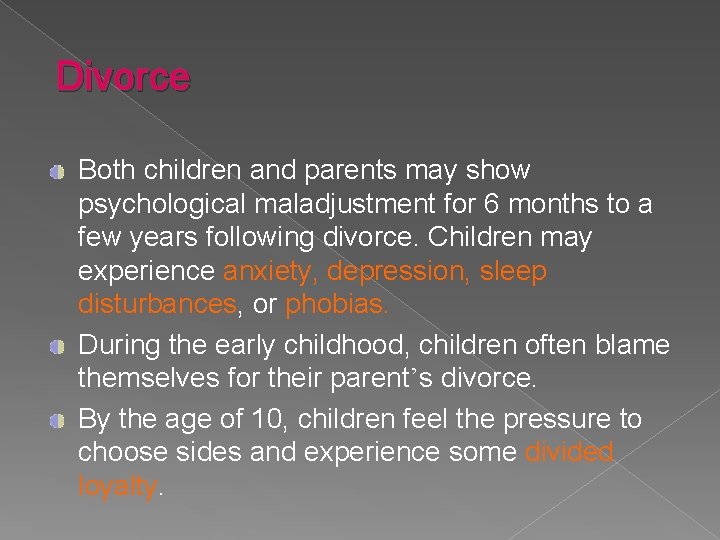 Divorce

Both children and parents may show psychological maladjustment for 6 months to a few years following divorce. Children may experience anxiety, depression, sleep disturbances, or phobias.

During the early childhood, children often blame themselves for their parent's divorce.

By the age of 10, children feel the pressure to choose sides and experience some divided loyalty.